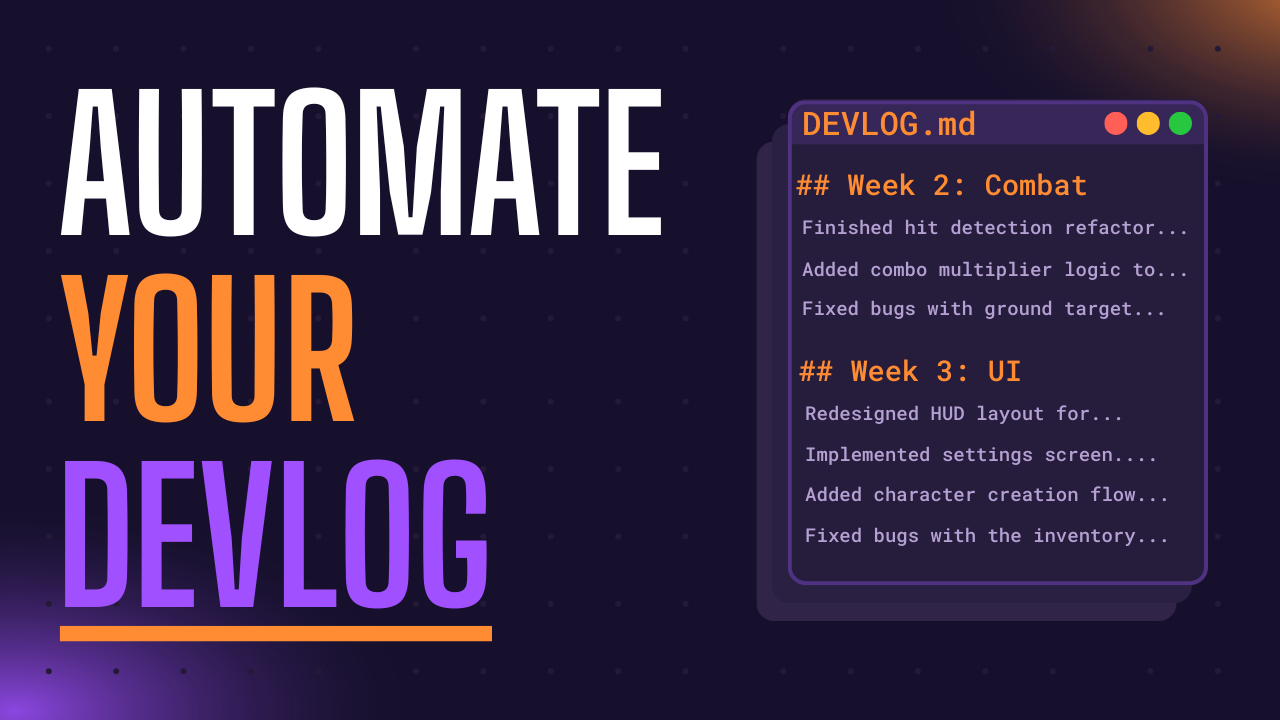 AUTOMATE
YOUR
DEVLOG

DEVLOG.md

## Week 2: Combat

Finished hit detection refactor...

Added combo multiplier logic to...

Fixed bugs with ground target...

## Week 3: UI

Redesigned HUD layout for...

Implemented settings screen....

Added character creation flow...

Fixed bugs with the inventory...